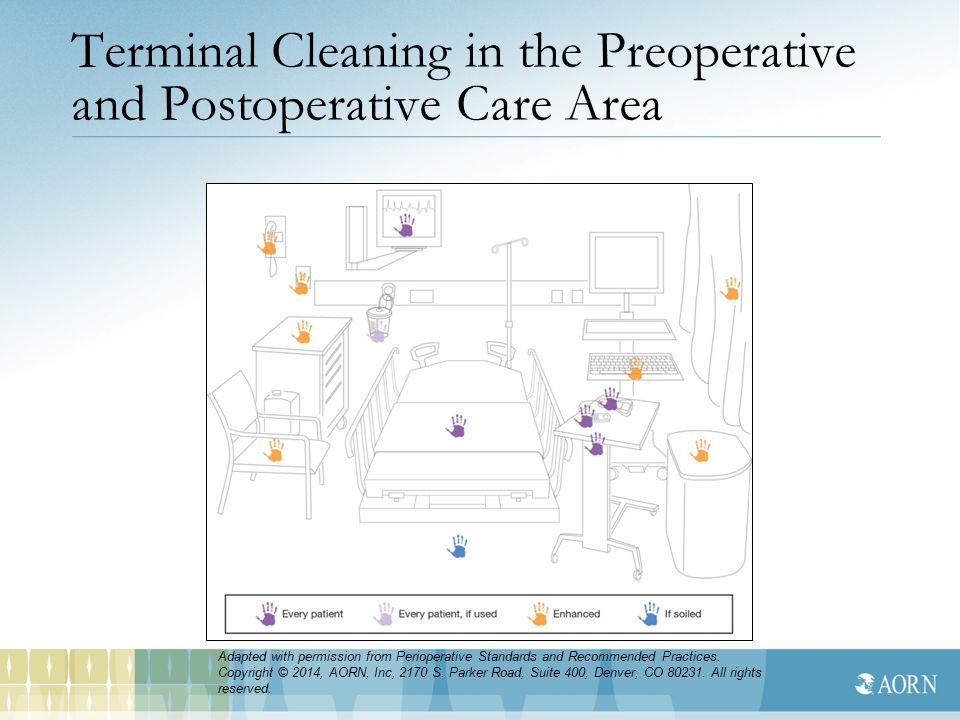 Terminal Cleaning in the Preoperative and Postoperative Care Area

Every patient

Every patient, if used

Enhanced

If soiled

Adapted with permission from Perioperative Standards and Recommended Practices. Copyright © 2014, AORN, Inc, 2170 S. Parker Road, Suite 400, Denver, CO 80231. All rights reserved.

AORN